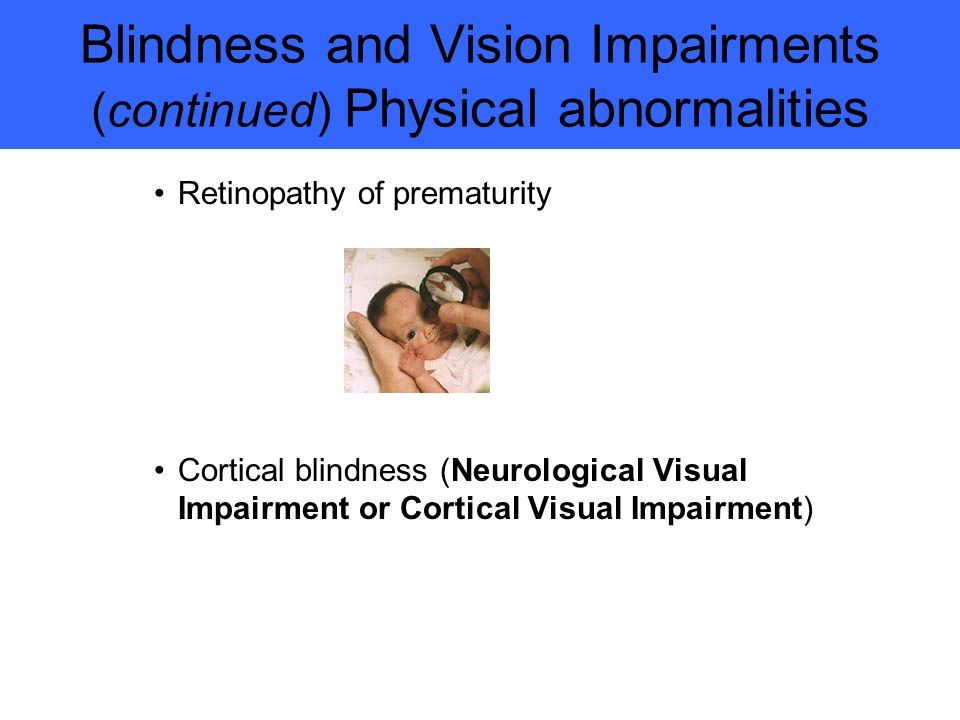 Blindness and Vision Impairments (continued) Physical abnormalities

• Retinopathy of prematurity

• Cortical blindness (Neurological Visual Impairment or Cortical Visual Impairment)